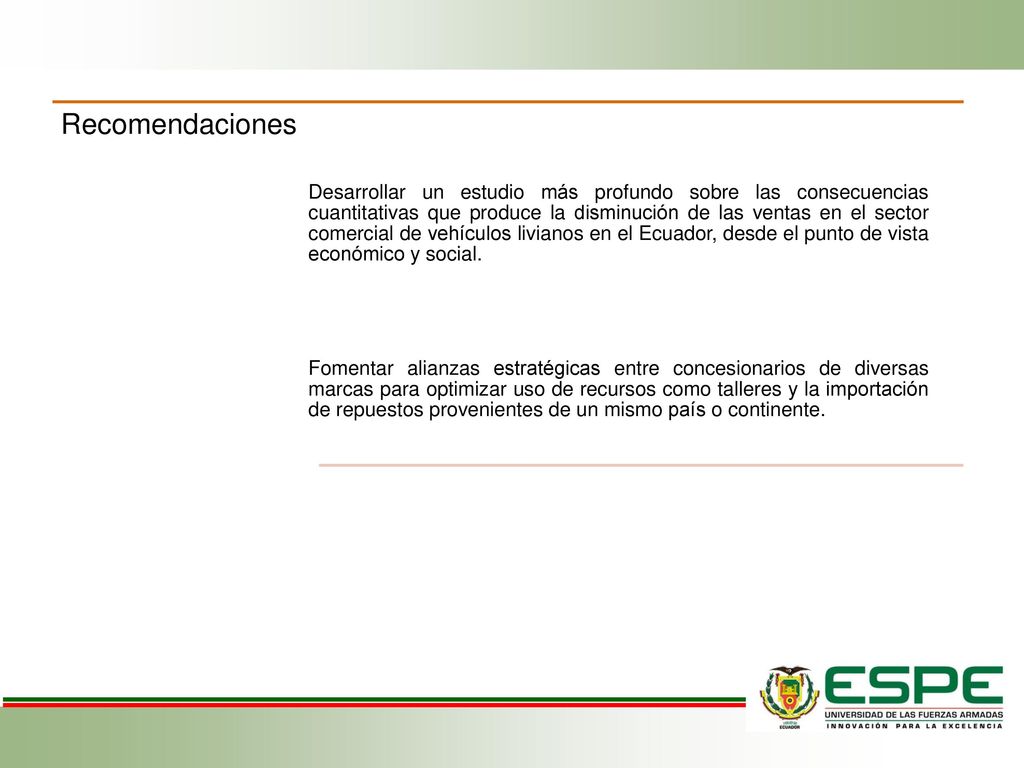 Recomendaciones

Desarrollar un estudio más profundo sobre las consecuencias cuantitativas que produce la disminución de las ventas en el sector comercial de vehículos livianos en el Ecuador, desde el punto de vista económico y social.

Fomentar alianzas estratégicas entre concesionarios de diversas marcas para optimizar uso de recursos como talleres y la importación de repuestos provenientes de un mismo país o continente.

ECUADOR

ESPE
UNIVERSIDAD DE LAS FUERZAS ARMADAS
INNOVACIÓN PARA LA EXCELENCIA